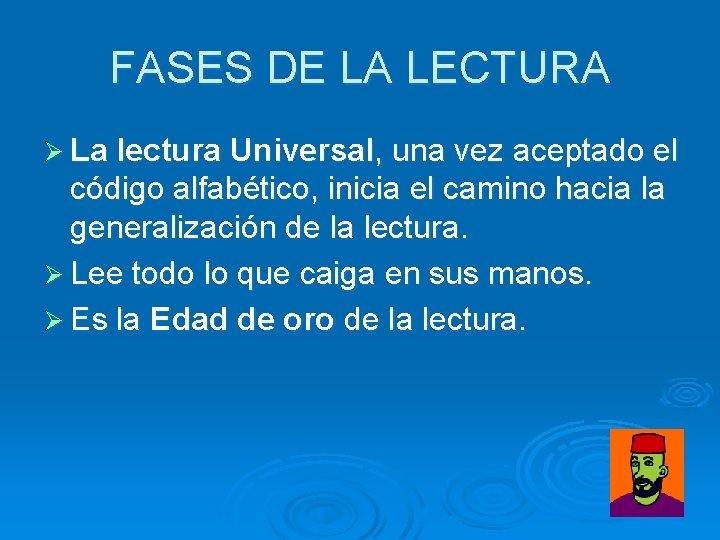 FASES DE LA LECTURA

➢ La lectura Universal, una vez aceptado el código alfabético, inicia el camino hacia la generalización de la lectura.

➢ Lee todo lo que caiga en sus manos.

➢ Es la Edad de oro de la lectura.